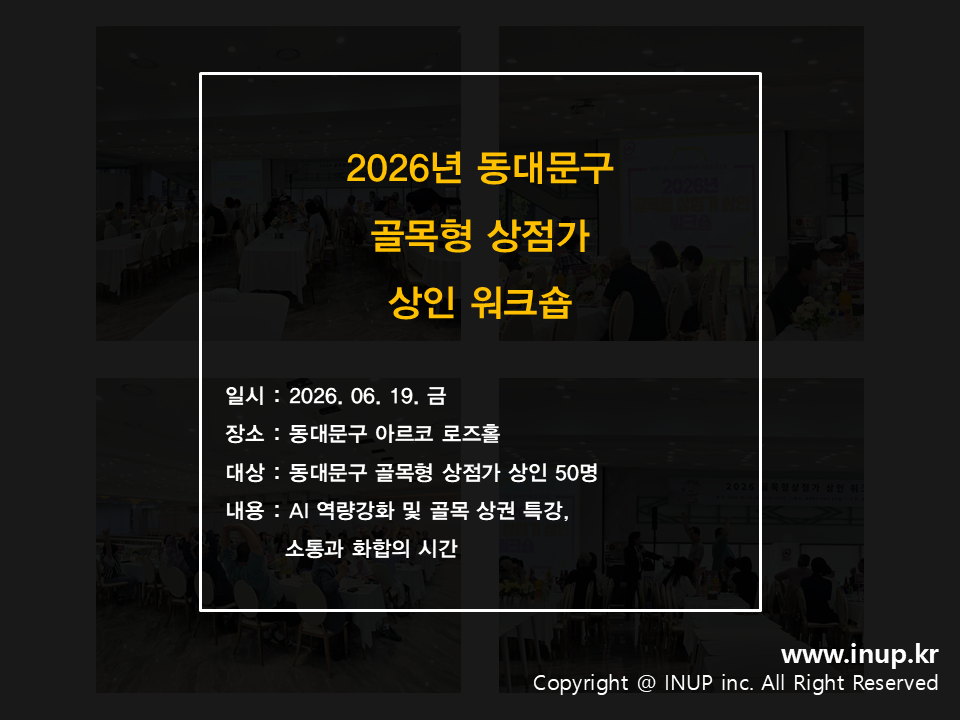 2026년 동대문구
골목형 상점가
상인 워크숍

일시 : 2026. 06. 19. 금
장소 : 동대문구 아르코 로즈홀
대상 : 동대문구 골목형 상점가 상인 50명
내용 : AI 역량강화 및 골목 상권 특강,
소통과 화합의 시간

www.inup.kr
Copyright @ INUP inc. All Right Reserved